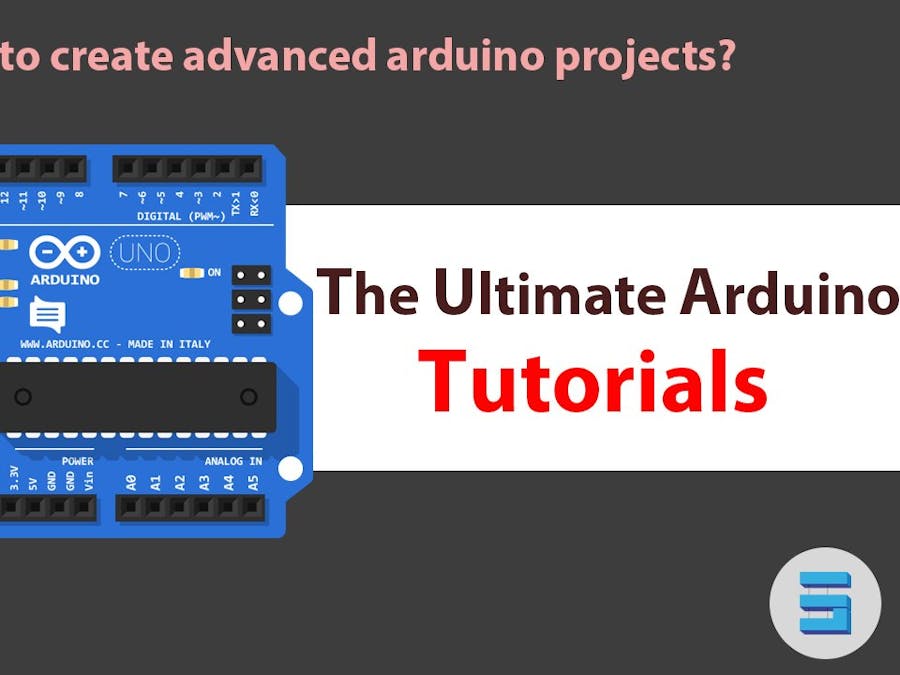 to create advanced arduino projects?

12 ~11 ~10 ~9 8 7 ~6 ~5 4 ~3 2 TX>1 RX<0
DIGITAL (PWM~)

ARDUINO UNO
ON

WWW.ARDUINO.CC - MADE IN ITALY

POWER ANALOG IN
3.3V 5V GND GND Vin A0 A1 A2 A3 A4 A5

The Ultimate Arduino
Tutorials